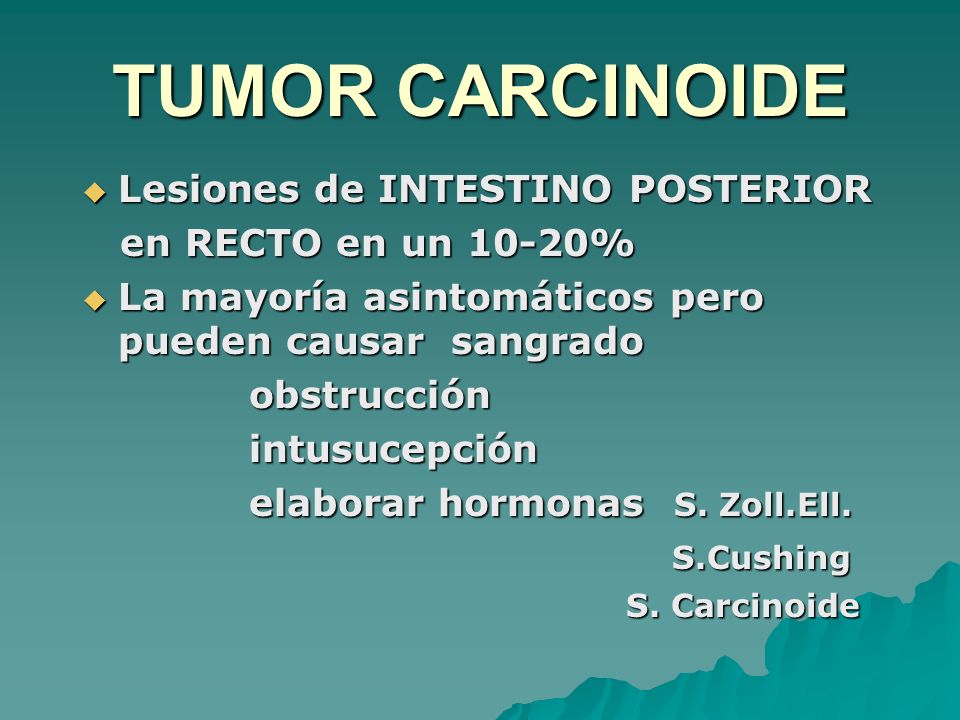 TUMOR CARCINOIDE

Lesiones de INTESTINO POSTERIOR en RECTO en un 10-20%

La mayoría asintomáticos pero pueden causar sangrado

obstrucción

intusucepción

elaborar hormonas S. Zoll.Ell.

S.Cushing

S. Carcinoide